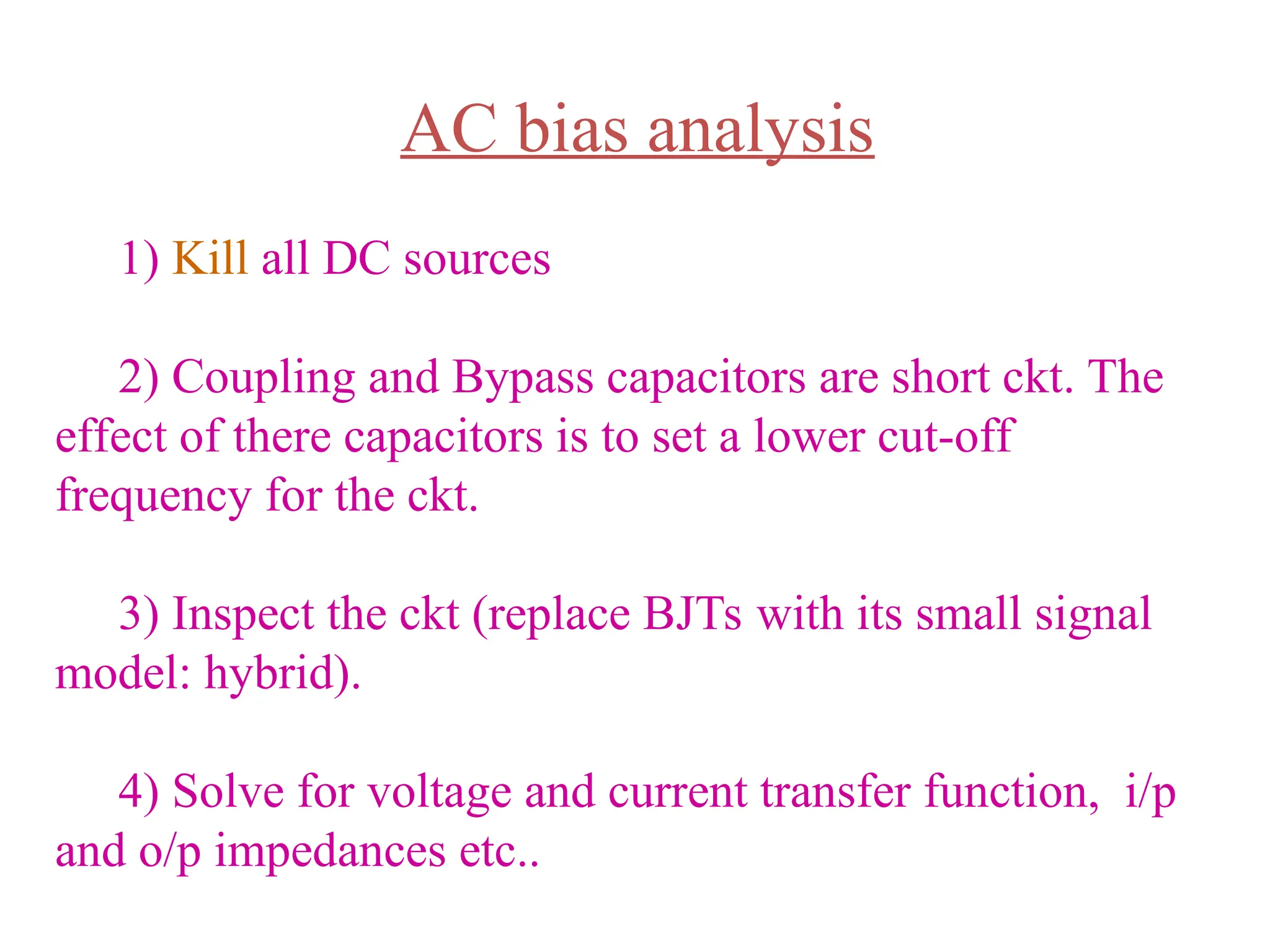 AC bias analysis

1) Kill all DC sources

2) Coupling and Bypass capacitors are short ckt. The effect of there capacitors is to set a lower cut-off frequency for the ckt.

3) Inspect the ckt (replace BJTs with its small signal model: hybrid).

4) Solve for voltage and current transfer function, i/p and o/p impedances etc..